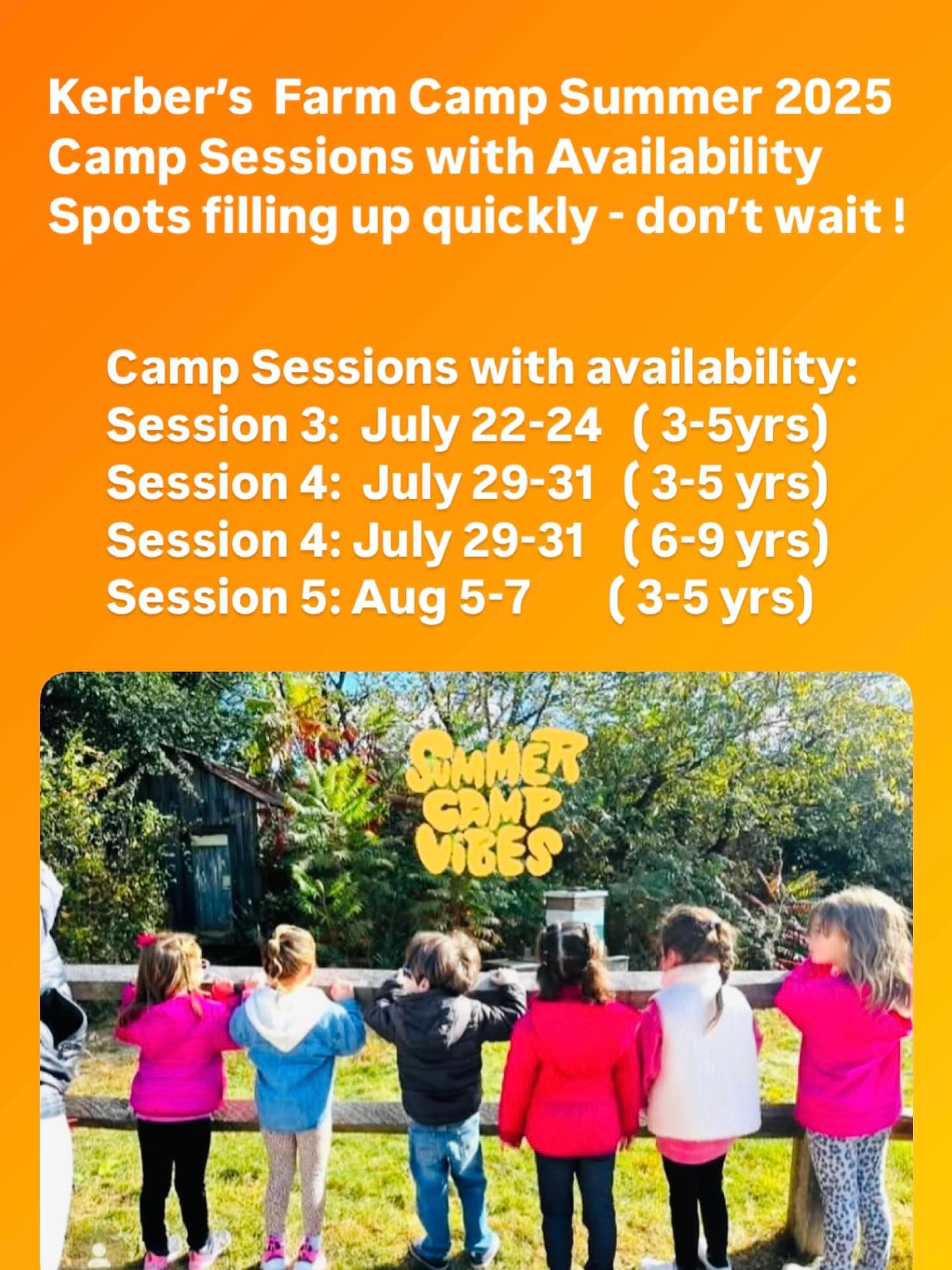 Kerber's Farm Camp Summer 2025
Camp Sessions with Availability
Spots filling up quickly - don't wait !

Camp Sessions with availability:
Session 3: July 22-24 ( 3-5yrs)
Session 4: July 29-31 ( 3-5 yrs)
Session 4: July 29-31 ( 6-9 yrs)
Session 5: Aug 5-7 ( 3-5 yrs)

SUMMER CAMP VIBES